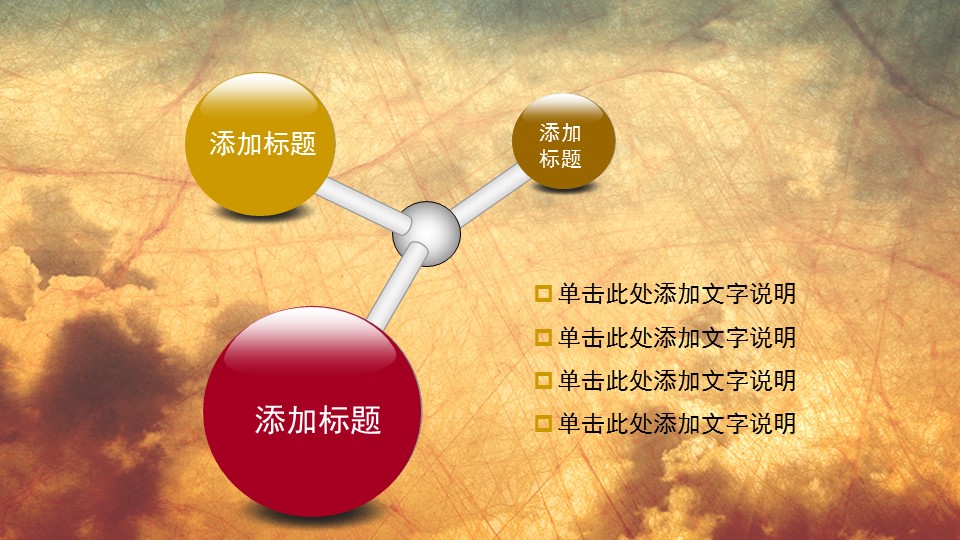 添加标题

添加标题

添加标题

单击此处添加文字说明
单击此处添加文字说明
单击此处添加文字说明
单击此处添加文字说明